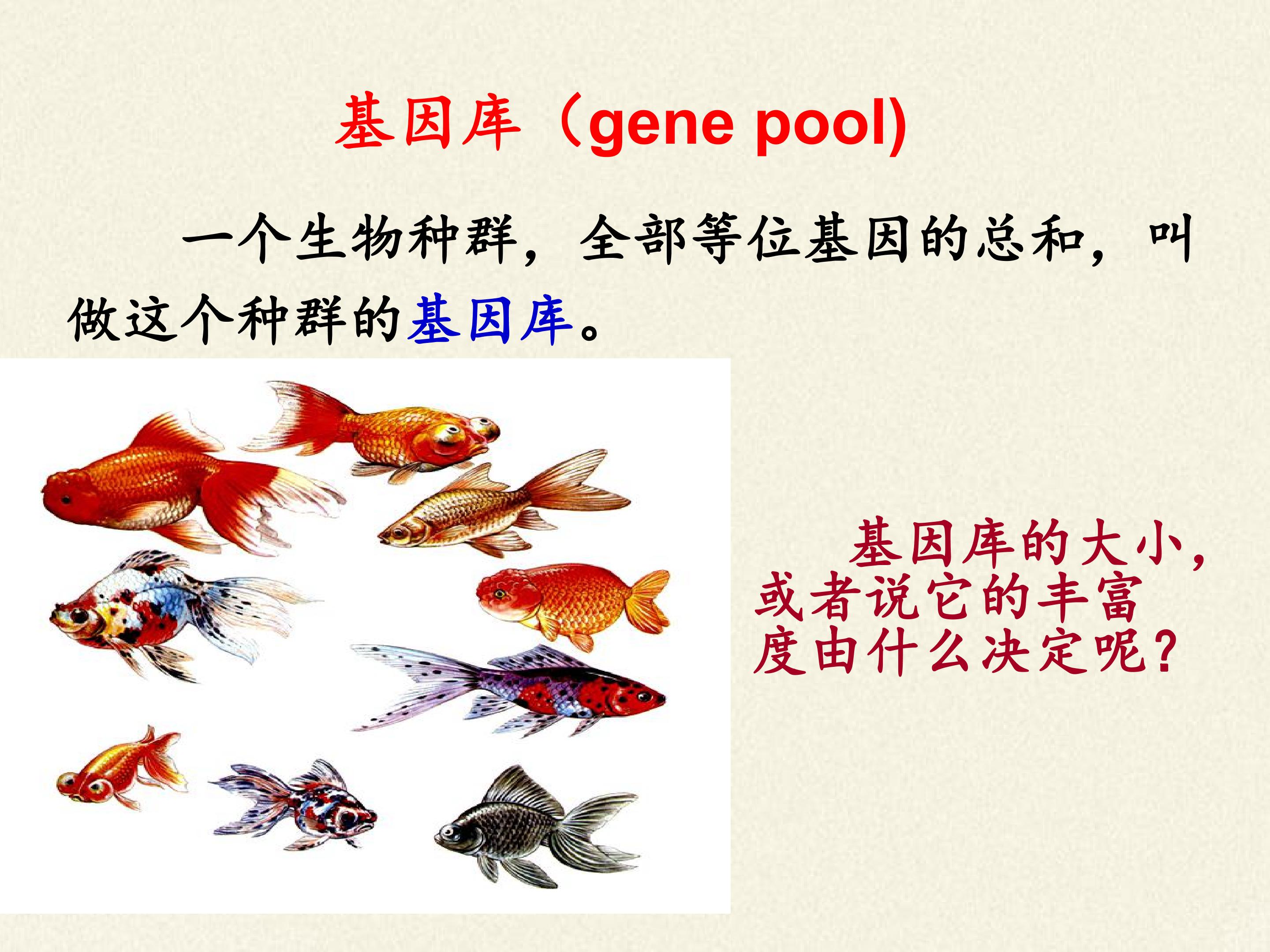 基因库（gene pool)

一个生物种群，全部等位基因的总和，叫做这个种群的基因库。

基因库的大小，或者说它的丰富度由什么决定呢？